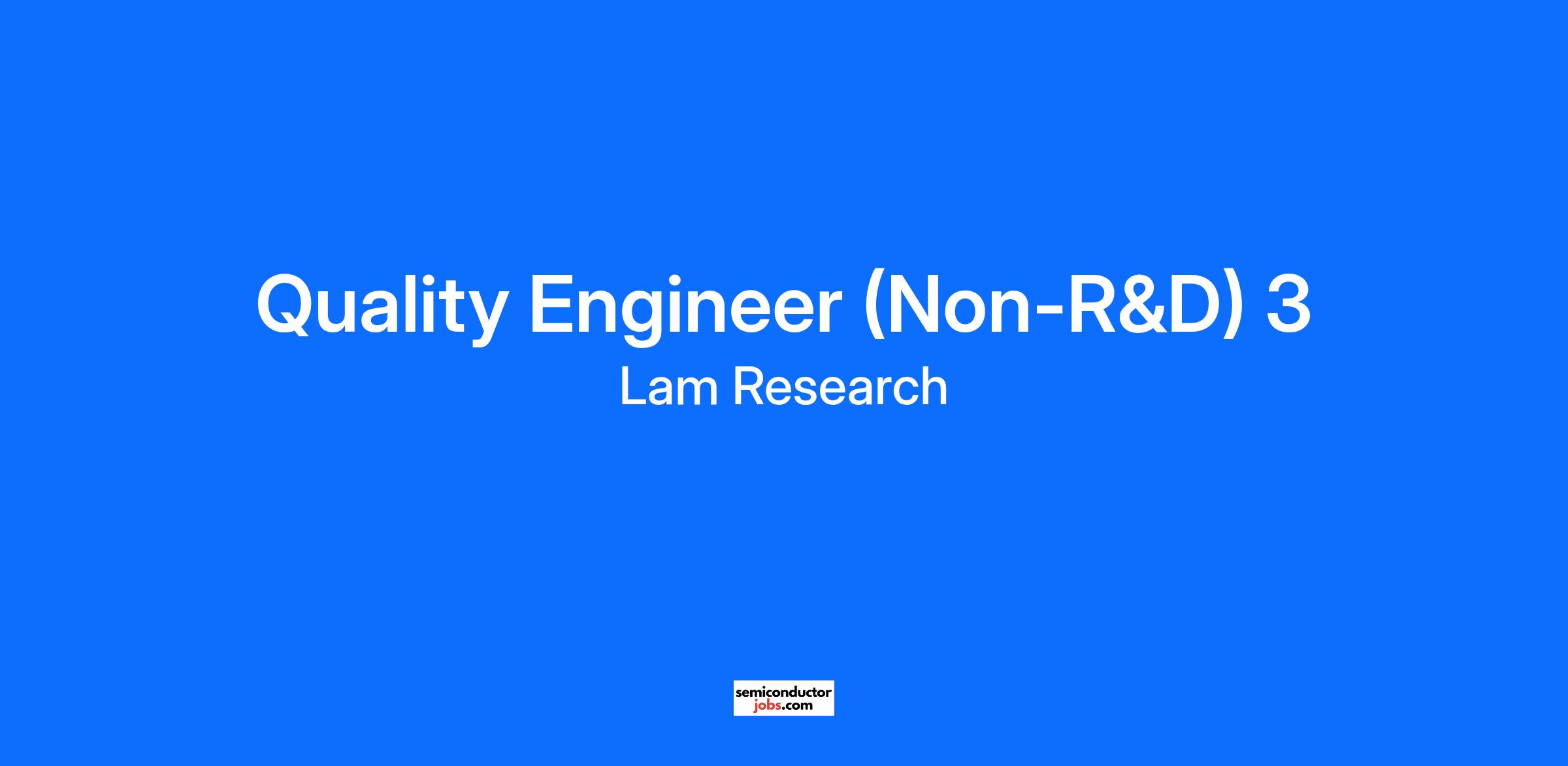 Quality Engineer (Non-R&D) 3
Lam Research

semiconductor
jobs.com